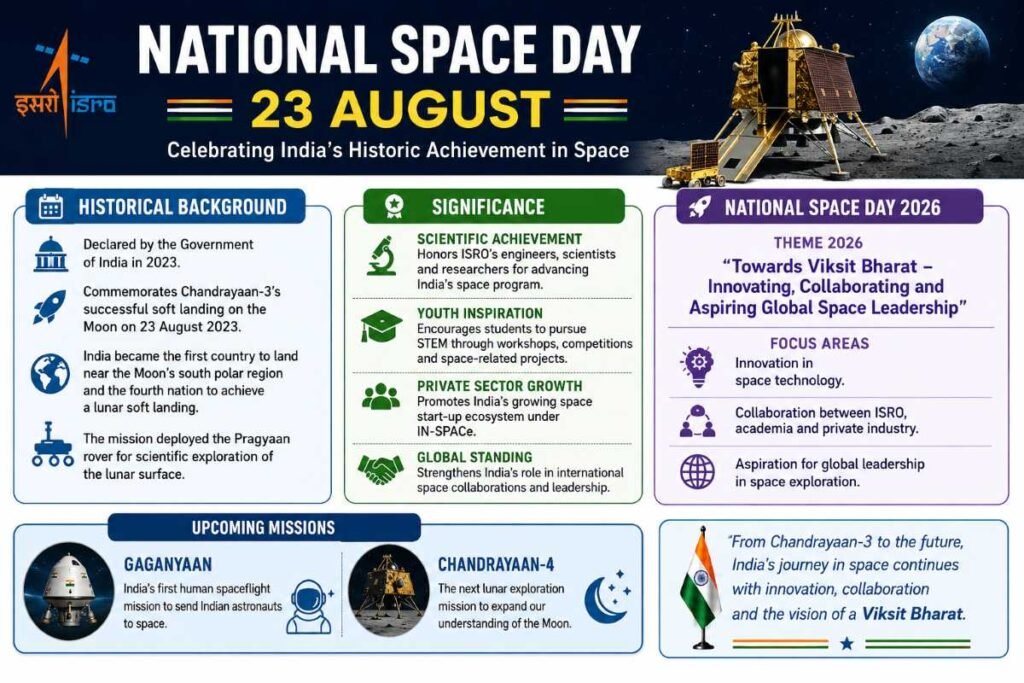 इसरो ISRO

NATIONAL SPACE DAY
23 AUGUST
Celebrating India's Historic Achievement in Space

HISTORICAL BACKGROUND

Declared by the Government of India in 2023.

Commemorates Chandrayaan-3's successful soft landing on the Moon on 23 August 2023.

India became the first country to land near the Moon's south polar region and the fourth nation to achieve a lunar soft landing.

The mission deployed the Pragyaan rover for scientific exploration of the lunar surface.

SIGNIFICANCE

SCIENTIFIC ACHIEVEMENT
Honors ISRO's engineers, scientists and researchers for advancing India's space program.

YOUTH INSPIRATION
Encourages students to pursue STEM through workshops, competitions and space-related projects.

PRIVATE SECTOR GROWTH
Promotes India's growing space start-up ecosystem under IN-SPACe.

GLOBAL STANDING
Strengthens India's role in international space collaborations and leadership.

NATIONAL SPACE DAY 2026

THEME 2026
"Towards Viksit Bharat – Innovating, Collaborating and Aspiring Global Space Leadership"

FOCUS AREAS

Innovation in space technology.

Collaboration between ISRO, academia and private industry.

Aspiration for global leadership in space exploration.

UPCOMING MISSIONS

GAGANYAAN
India's first human spaceflight mission to send Indian astronauts to space.

CHANDRAYAAN-4
The next lunar exploration mission to expand our understanding of the Moon.

"From Chandrayaan-3 to the future, India's journey in space continues with innovation, collaboration and the vision of a Viksit Bharat.